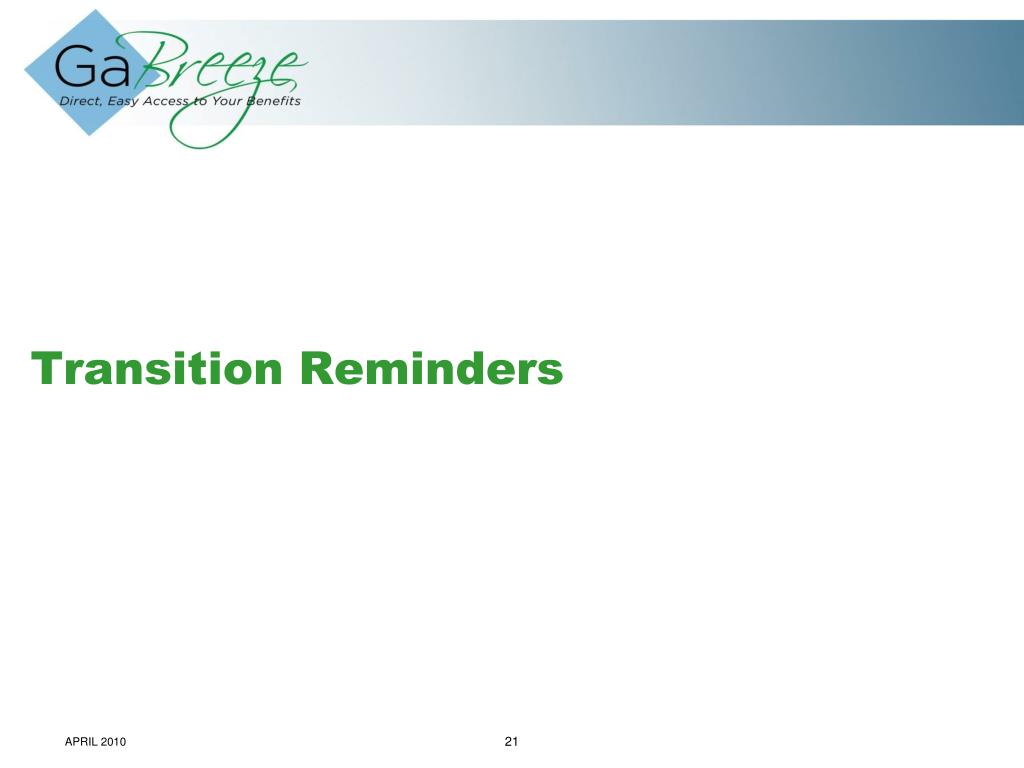 GaBreeze
Direct, Easy Access to Your Benefits

Transition Reminders

APRIL 2010

21